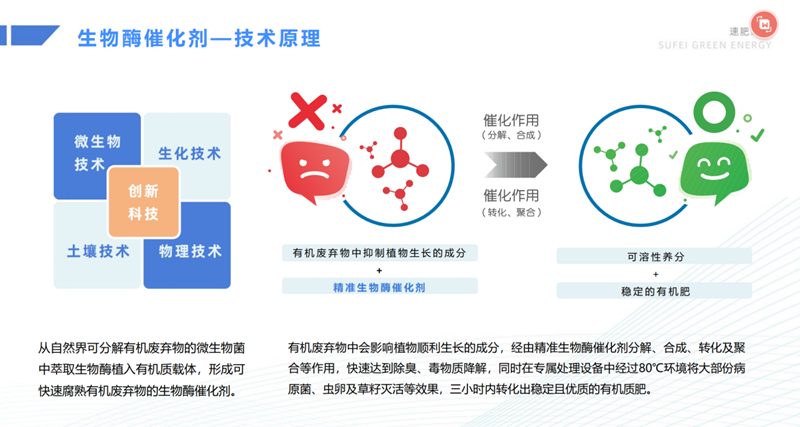 生物酶催化剂—技术原理

速肥
SUFEI GREEN ENERGY

微生物技术

生化技术

创新科技

土壤技术

物理技术

催化作用
（分解、合成）

催化作用
（转化、聚合）

有机废弃物中抑制植物生长的成分
+
精准生物酶催化剂

可溶性养分
+
稳定的有机肥

从自然界可分解有机废弃物的微生物菌中萃取生物酶植入有机质载体，形成可快速腐熟有机废弃物的生物酶催化剂。

有机废弃物中会影响植物顺利生长的成分，经由精准生物酶催化剂分解、合成、转化及聚合等作用，快速达到除臭、毒物质降解，同时在专属处理设备中经过80℃环境将大部份病原菌、虫卵及草籽灭活等效果，三小时内转化出稳定且优质的有机质肥。